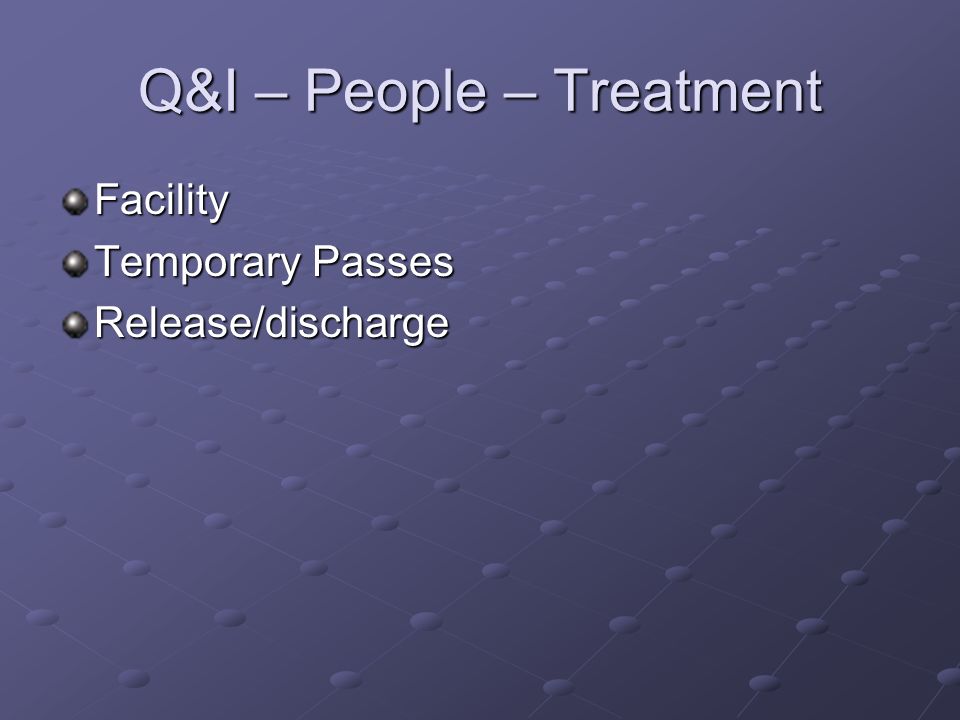 Q&I – People – Treatment

Facility
Temporary Passes
Release/discharge